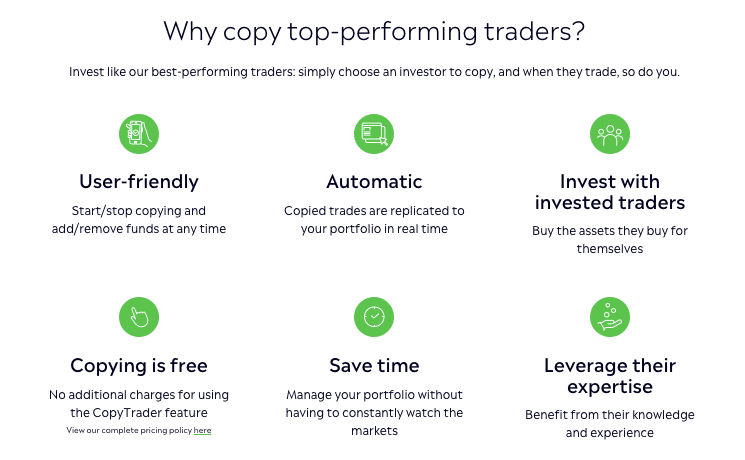 Why copy top-performing traders?

Invest like our best-performing traders: simply choose an investor to copy, and when they trade, so do you.

User-friendly

Start/stop copying and add/remove funds at any time

Automatic

Copied trades are replicated to your portfolio in real time

Invest with invested traders

Buy the assets they buy for themselves

Copying is free

No additional charges for using the CopyTrader feature

View our complete pricing policy here

Save time

Manage your portfolio without having to constantly watch the markets

Leverage their expertise

Benefit from their knowledge and experience